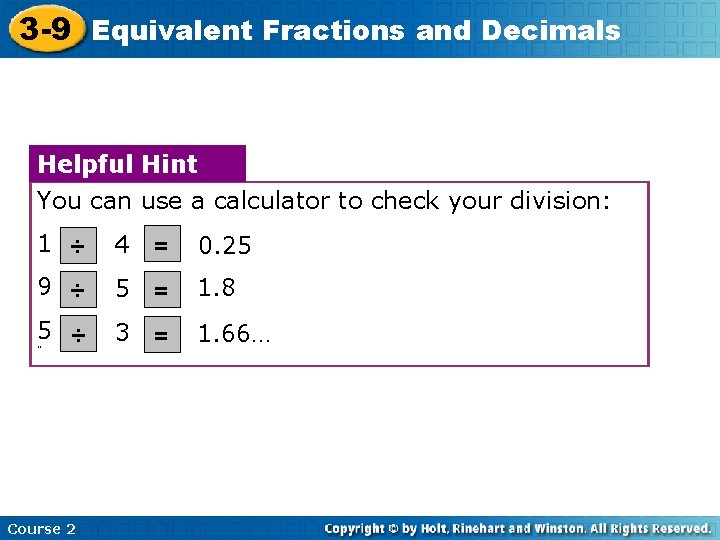 3-9 Equivalent Fractions and Decimals

Helpful Hint

You can use a calculator to check your division:

1 ÷ 4 = 0.25

9 ÷ 5 = 1.8

5 ÷ 3 = 1.66…

Course 2

Copyright © by Holt, Rinehart and Winston. All Rights Reserved.